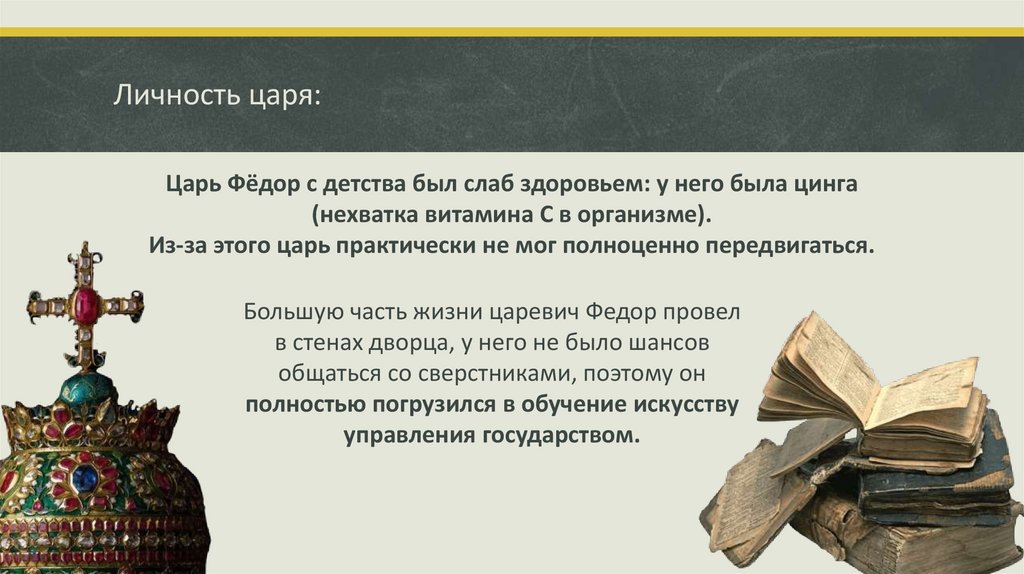 Личность царя:

Царь Фёдор с детства был слаб здоровьем: у него была цинга (нехватка витамина С в организме). Из-за этого царь практически не мог полноценно передвигаться.

Большую часть жизни царевич Федор провел в стенах дворца, у него не было шансов общаться со сверстниками, поэтому он полностью погрузился в обучение искусству управления государством.